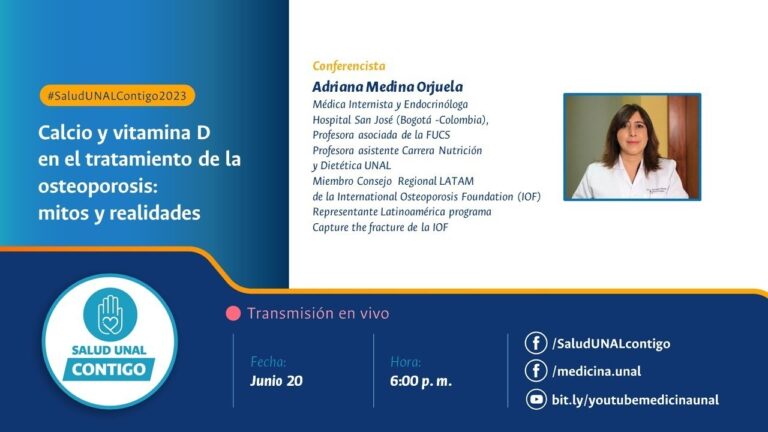 #SaludUNALContigo2023

Calcio y vitamina D en el tratamiento de la osteoporosis: mitos y realidades

Conferencista

Adriana Medina Orjuela

Médica Internista y Endocrinóloga
Hospital San José (Bogotá -Colombia),
Profesora asociada de la FUCS
Profesora asistente Carrera Nutrición y Dietética UNAL
Miembro Consejo Regional LATAM de la International Osteoporosis Foundation (IOF)
Representante Latinoamérica programa Capture the fracture de la IOF

SALUD UNAL CONTIGO

Transmisión en vivo

Fecha:
Junio 20

Hora:
6:00 p. m.

/SaludUNALcontigo
/medicina.unal
bit.ly/youtubemedicinaunal